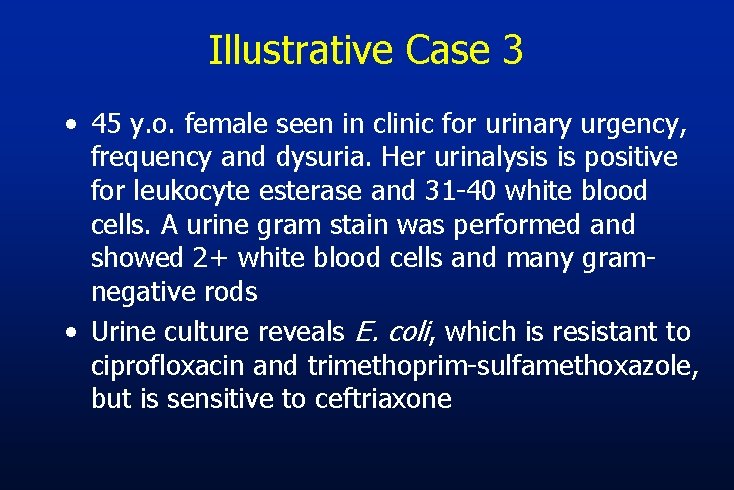 Illustrative Case 3

• 45 y.o. female seen in clinic for urinary urgency, frequency and dysuria. Her urinalysis is positive for leukocyte esterase and 31-40 white blood cells. A urine gram stain was performed and showed 2+ white blood cells and many gram-negative rods
• Urine culture reveals E. coli, which is resistant to ciprofloxacin and trimethoprim-sulfamethoxazole, but is sensitive to ceftriaxone